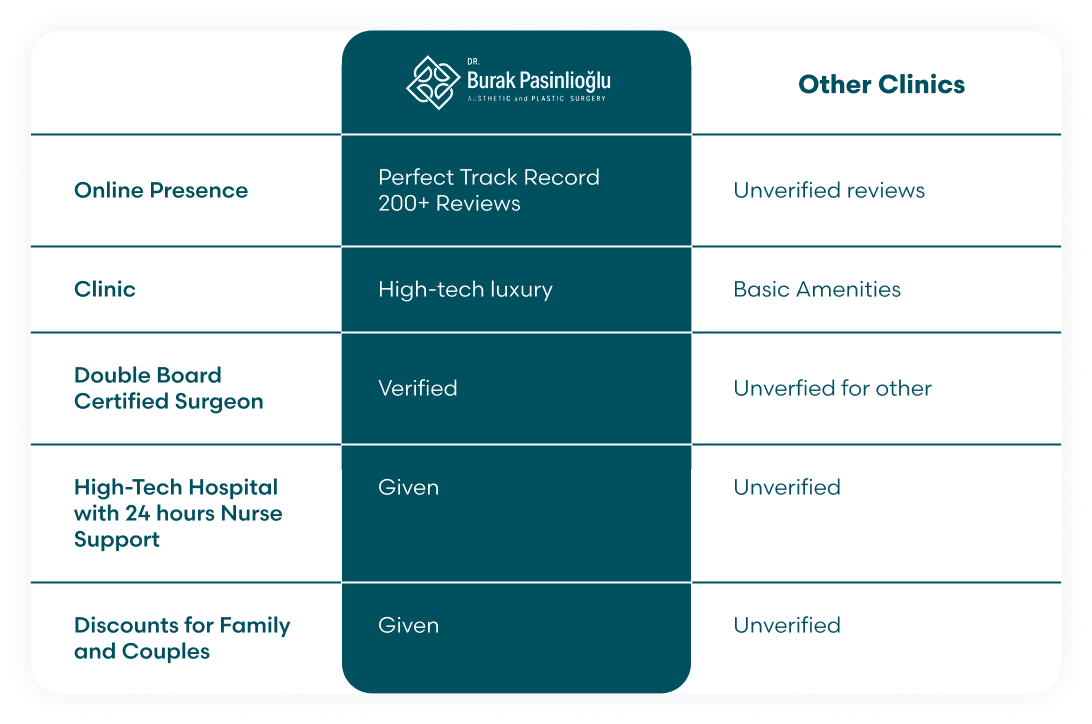 | | DR. Burak Pasinlioğlu AESTHETIC and PLASTIC SURGERY | Other Clinics |
|---|---|---|
| Online Presence | Perfect Track Record 200+ Reviews | Unverified reviews |
| Clinic | High-tech luxury | Basic Amenities |
| Double Board Certified Surgeon | Verified | Unverfied for other |
| High-Tech Hospital with 24 hours Nurse Support | Given | Unverified |
| Discounts for Family and Couples | Given | Unverified |